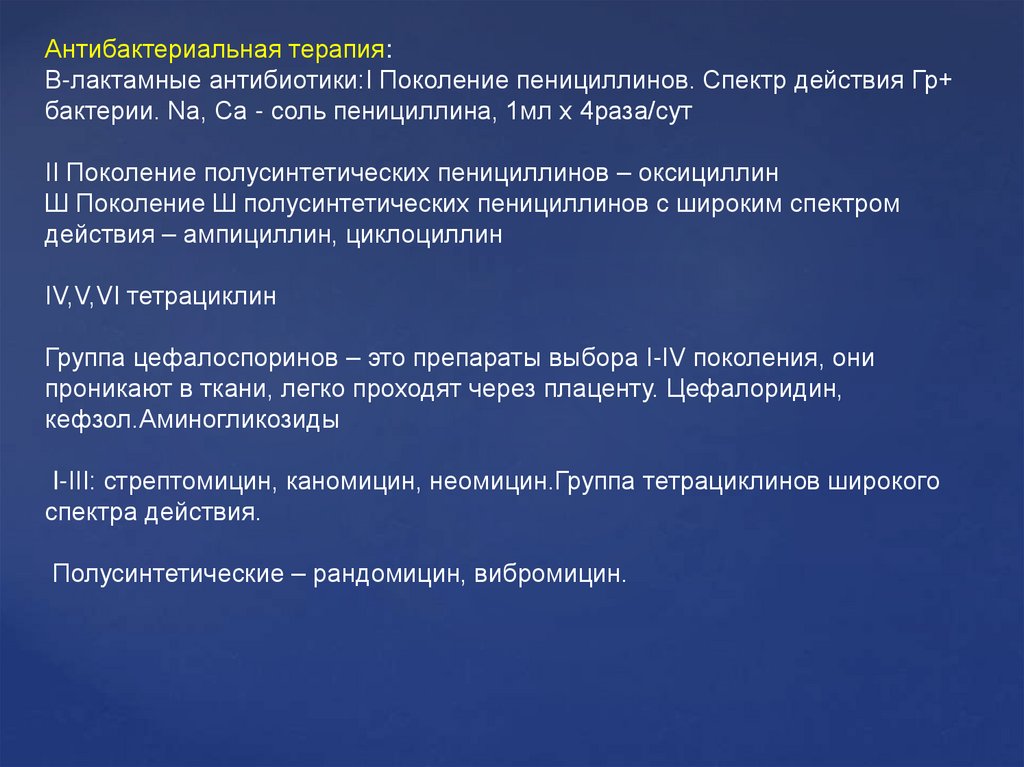 Антибактериальная терапия:
В-лактамные антибиотики:I Поколение пенициллинов. Спектр действия Гр+ бактерии. Na, Ca - соль пенициллина, 1мл х 4раза/сут

II Поколение полусинтетических пенициллинов – оксициллин
Ш Поколение Ш полусинтетических пенициллинов с широким спектром действия – ампициллин, циклоциллин

IV,V,VI тетрациклин

Группа цефалоспоринов – это препараты выбора I-IV поколения, они проникают в ткани, легко проходят через плаценту. Цефалоридин, кефзол.Аминогликозиды

I-III: стрептомицин, каномицин, неомицин.Группа тетрациклинов широкого спектра действия.

Полусинтетические – рандомицин, вибромицин.